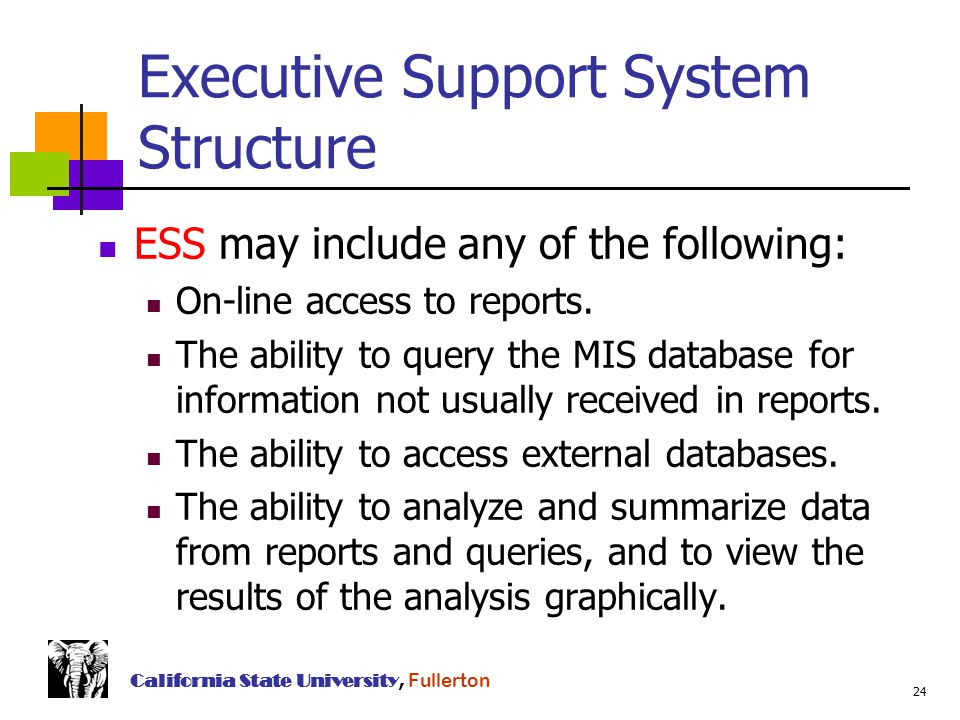 Executive Support System Structure

ESS may include any of the following:

On-line access to reports.

The ability to query the MIS database for information not usually received in reports.

The ability to access external databases.

The ability to analyze and summarize data from reports and queries, and to view the results of the analysis graphically.

California State University, Fullerton

24